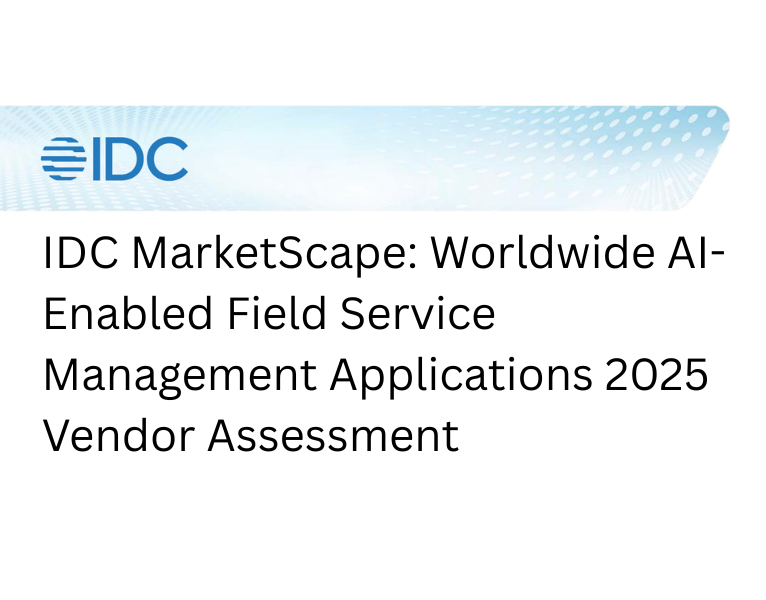 IDC

IDC MarketScape: Worldwide AI-Enabled Field Service Management Applications 2025 Vendor Assessment